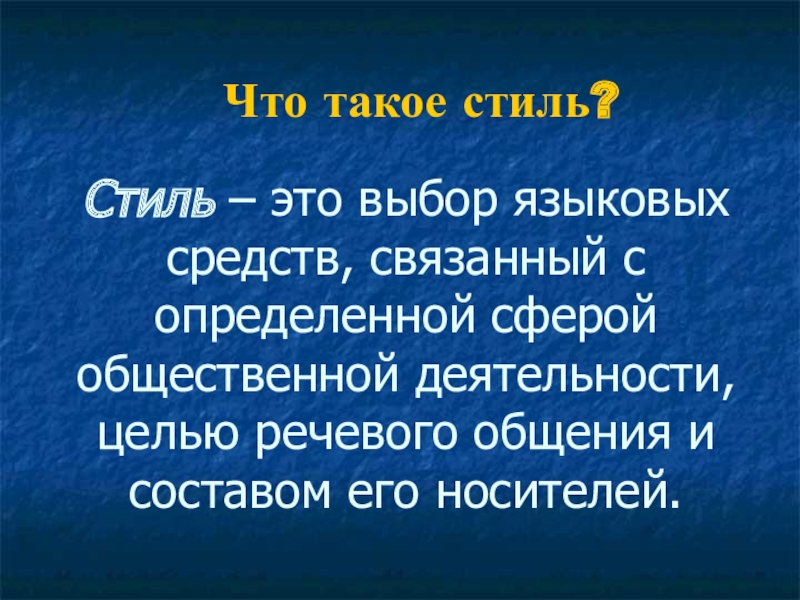 Что такое стиль?

Стиль – это выбор языковых средств, связанный с определенной сферой общественной деятельности, целью речевого общения и составом его носителей.